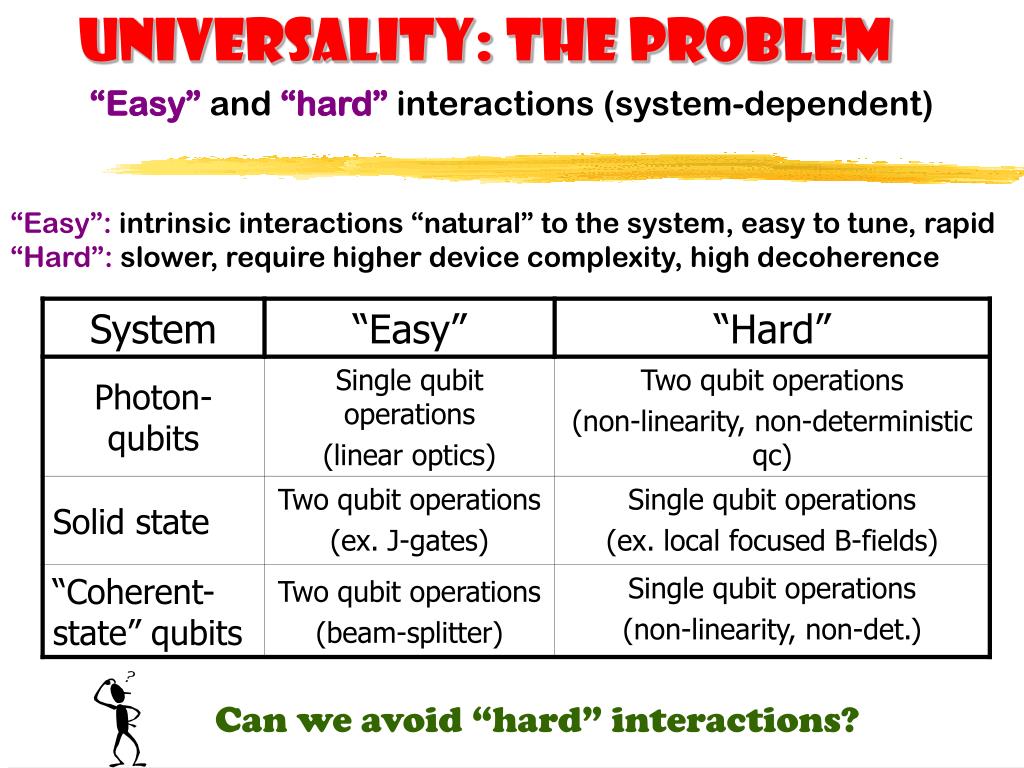 UNIVERSALITY: THE PROBLEM

"Easy" and "hard" interactions (system-dependent)

"Easy": intrinsic interactions "natural" to the system, easy to tune, rapid
"Hard": slower, require higher device complexity, high decoherence

| System | "Easy" | "Hard" |
|---|---|---|
| Photon-qubits | Single qubit operations (linear optics) | Two qubit operations (non-linearity, non-deterministic qc) |
| Solid state | Two qubit operations (ex. J-gates) | Single qubit operations (ex. local focused B-fields) |
| "Coherent-state" qubits | Two qubit operations (beam-splitter) | Single qubit operations (non-linearity, non-det.) |

?

Can we avoid "hard" interactions?